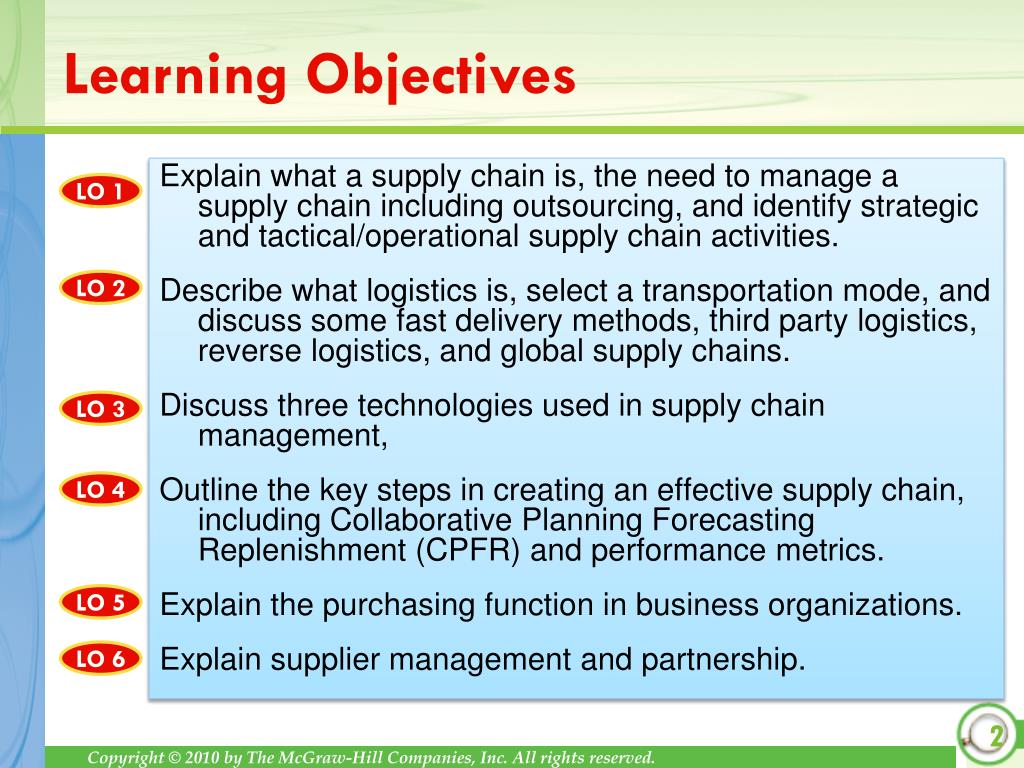 Learning Objectives

LO 1 Explain what a supply chain is, the need to manage a supply chain including outsourcing, and identify strategic and tactical/operational supply chain activities.

LO 2 Describe what logistics is, select a transportation mode, and discuss some fast delivery methods, third party logistics, reverse logistics, and global supply chains.

LO 3 Discuss three technologies used in supply chain management,

LO 4 Outline the key steps in creating an effective supply chain, including Collaborative Planning Forecasting Replenishment (CPFR) and performance metrics.

LO 5 Explain the purchasing function in business organizations.

LO 6 Explain supplier management and partnership.

Copyright © 2010 by The McGraw-Hill Companies, Inc. All rights reserved.

2